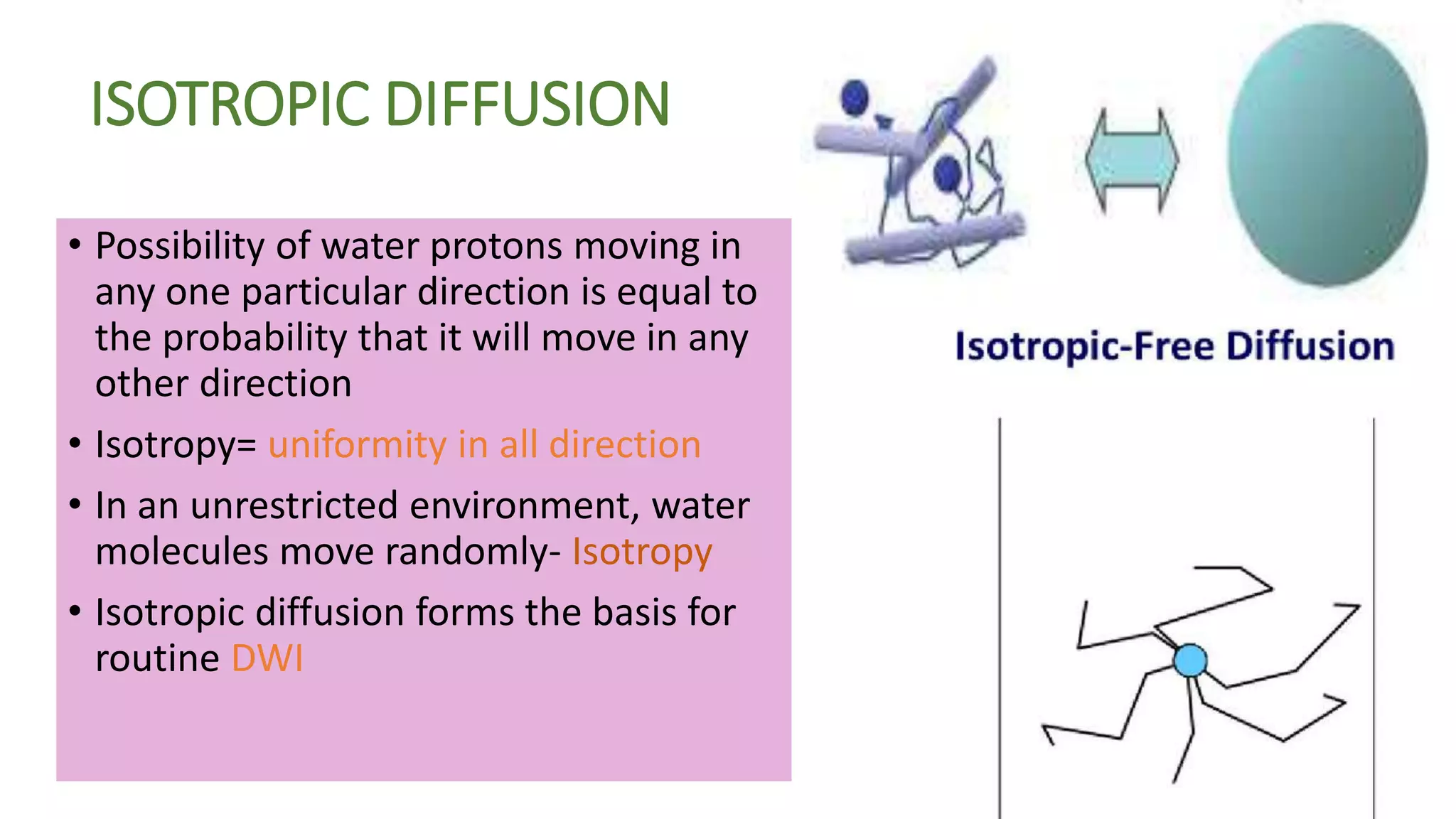 ISOTROPIC DIFFUSION

• Possibility of water protons moving in any one particular direction is equal to the probability that it will move in any other direction

• Isotropy= uniformity in all direction

• In an unrestricted environment, water molecules move randomly- Isotropy

• Isotropic diffusion forms the basis for routine DWI

Isotropic-Free Diffusion